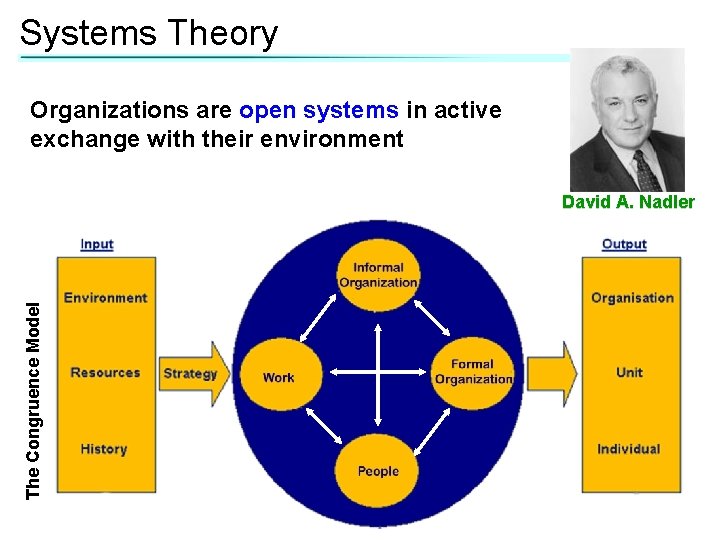 Systems Theory

Organizations are open systems in active exchange with their environment

David A. Nadler

The Congruence Model

Input

Environment

Resources

History

Strategy

Informal Organization

Work

Formal Organization

People

Output

Organisation

Unit

Individual